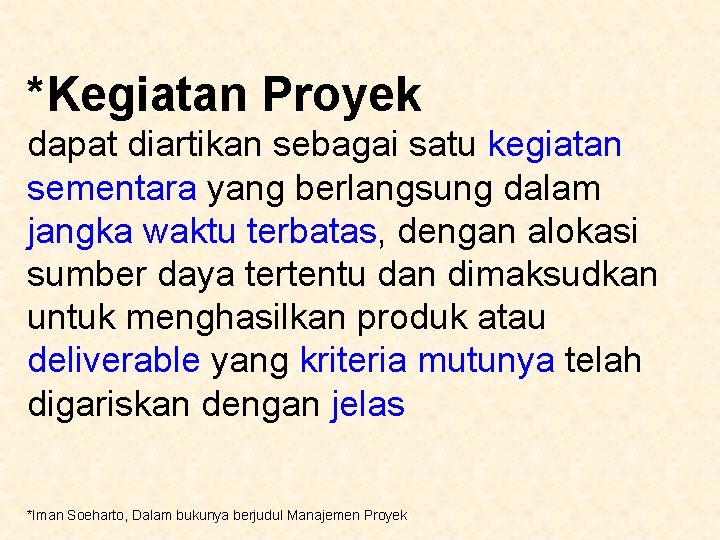 *Kegiatan Proyek
dapat diartikan sebagai satu kegiatan sementara yang berlangsung dalam jangka waktu terbatas, dengan alokasi sumber daya tertentu dan dimaksudkan untuk menghasilkan produk atau deliverable yang kriteria mutunya telah digariskan dengan jelas

*Iman Soeharto, Dalam bukunya berjudul Manajemen Proyek